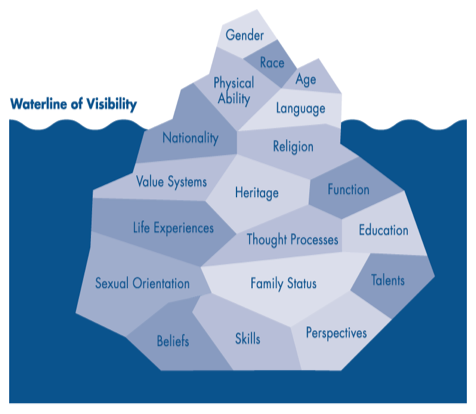 Waterline of Visibility

Gender
Race
Physical Ability
Age
Language
Nationality
Religion
Value Systems
Heritage
Function
Life Experiences
Thought Processes
Education
Sexual Orientation
Family Status
Talents
Beliefs
Skills
Perspectives